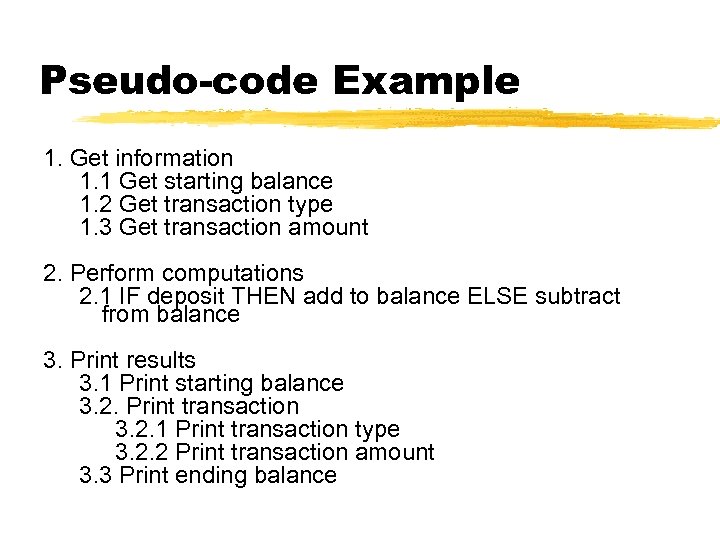 Pseudo-code Example

1. Get information
1.1 Get starting balance
1.2 Get transaction type
1.3 Get transaction amount

2. Perform computations
2.1 IF deposit THEN add to balance ELSE subtract from balance

3. Print results
3.1 Print starting balance
3.2. Print transaction
3.2.1 Print transaction type
3.2.2 Print transaction amount
3.3 Print ending balance